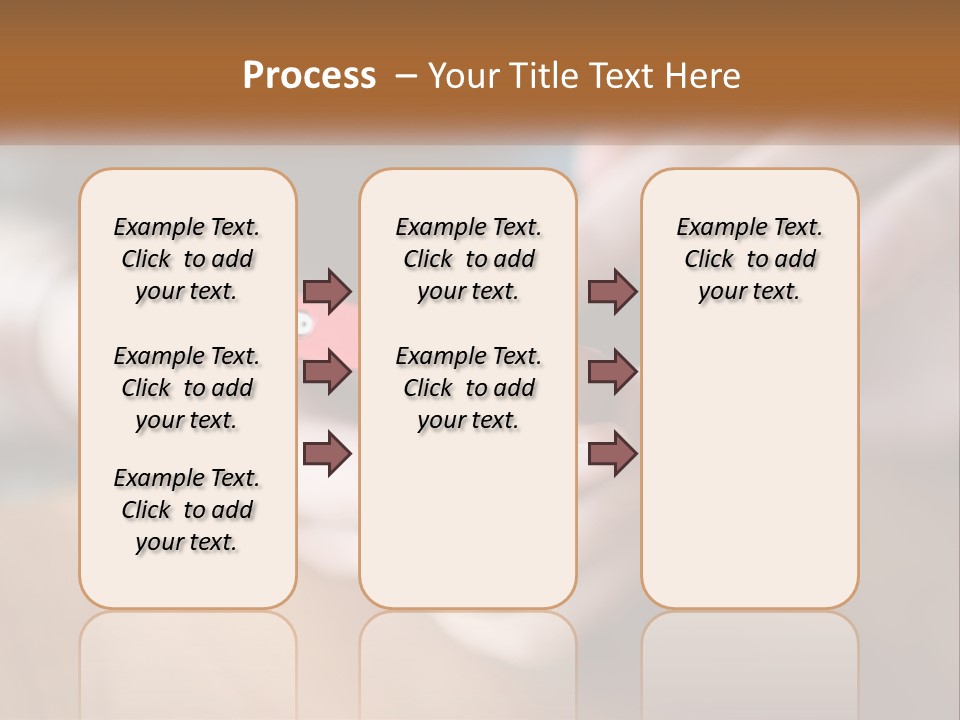 Process – Your Title Text Here

Example Text. Click to add your text.

Example Text. Click to add your text.

Example Text. Click to add your text.

Example Text. Click to add your text.

Example Text. Click to add your text.

Example Text. Click to add your text.